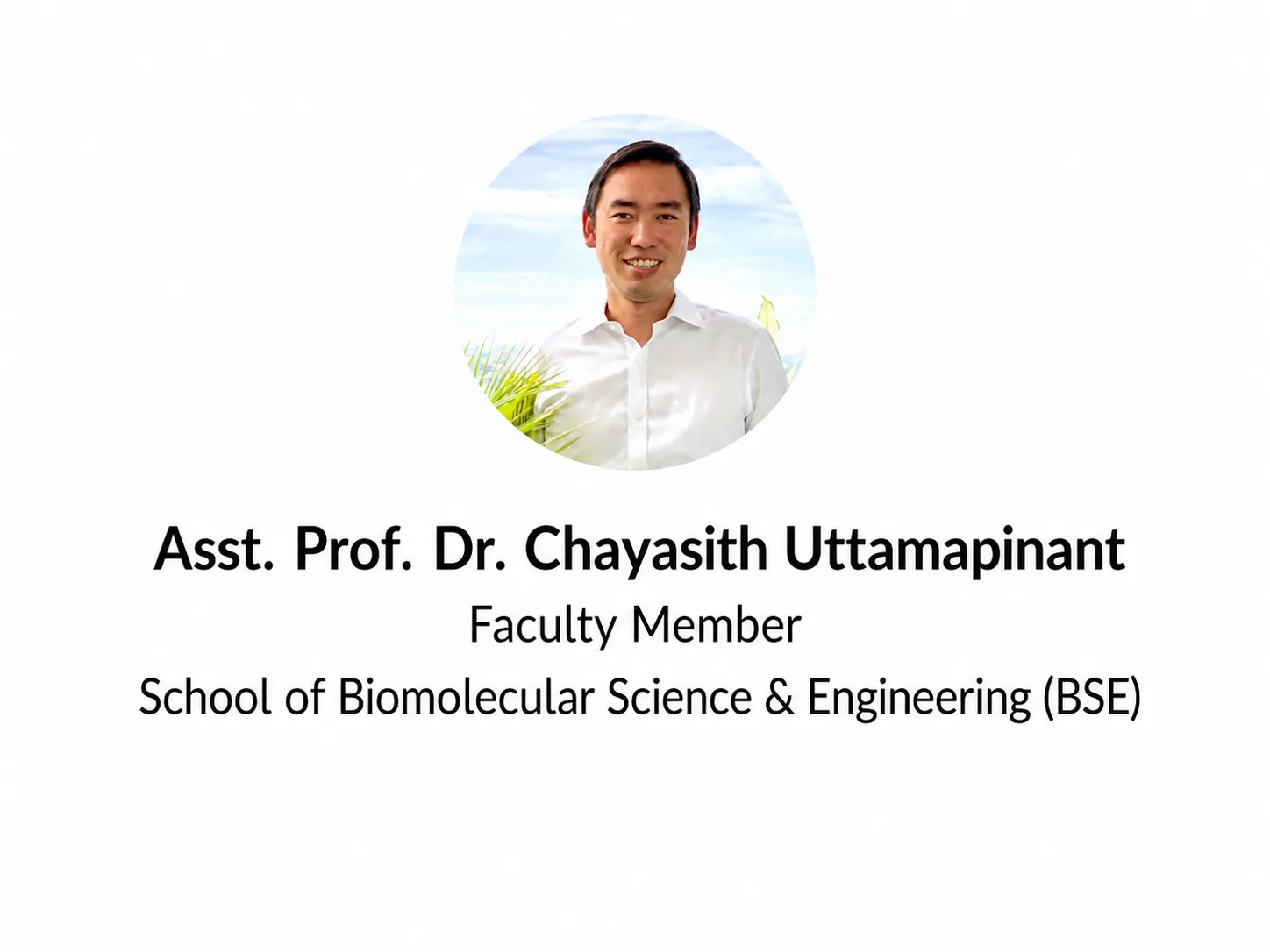 Asst. Prof. Dr. Chayasith Uttamapinant

Faculty Member

School of Biomolecular Science & Engineering (BSE)